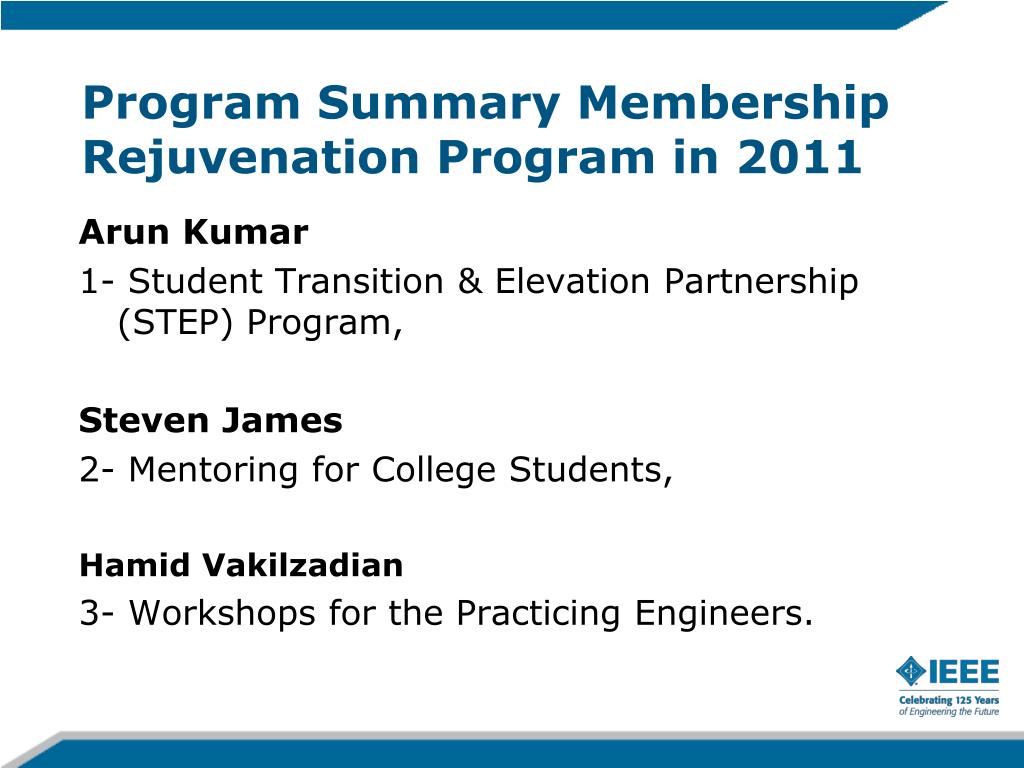 Program Summary Membership Rejuvenation Program in 2011

Arun Kumar

1- Student Transition & Elevation Partnership (STEP) Program,

Steven James

2- Mentoring for College Students,

Hamid Vakilzadian

3- Workshops for the Practicing Engineers.

IEEE
Celebrating 125 Years
of Engineering the Future